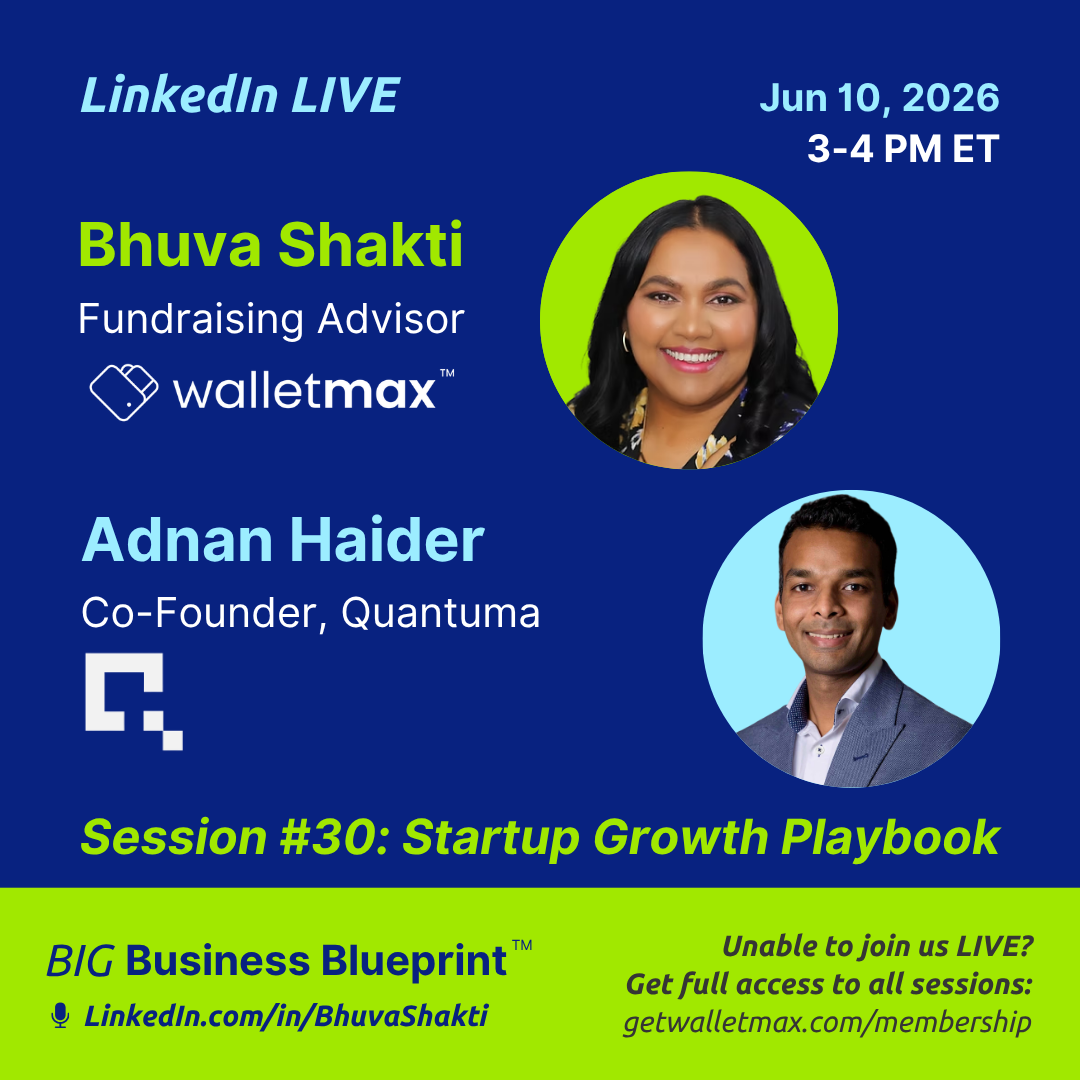 LinkedIn LIVE

Jun 10, 2026
3-4 PM ET

Bhuva Shakti
Fundraising Advisor
walletmax™

Adnan Haider
Co-Founder, Quantuma

Session #30: Startup Growth Playbook

BIG Business Blueprint™
LinkedIn.com/in/BhuvaShakti

Unable to join us LIVE?
Get full access to all sessions:
getwalletmax.com/membership